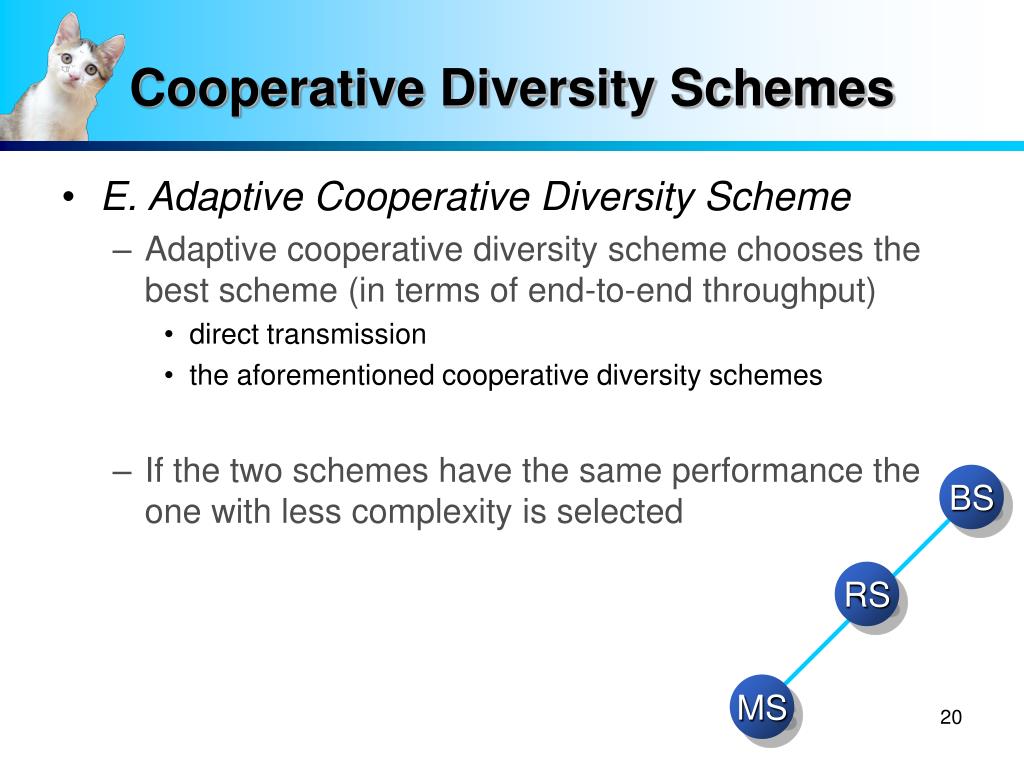 Cooperative Diversity Schemes

• E. Adaptive Cooperative Diversity Scheme
– Adaptive cooperative diversity scheme chooses the best scheme (in terms of end-to-end throughput)
• direct transmission
• the aforementioned cooperative diversity schemes

– If the two schemes have the same performance the one with less complexity is selected

BS
RS
MS

20